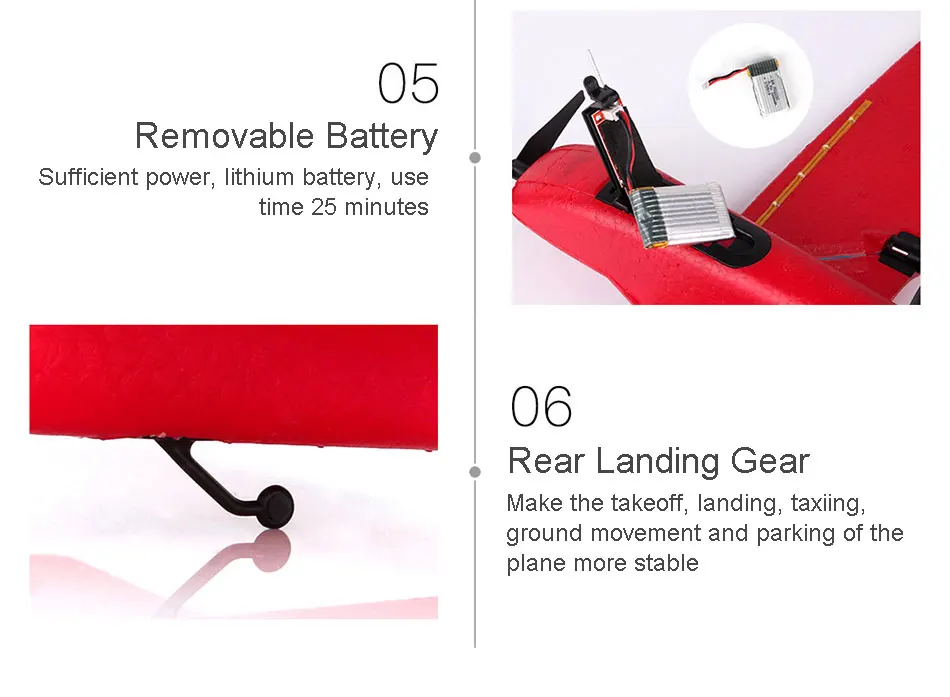 05
Removable Battery
Sufficient power, lithium battery, use time 25 minutes

06
Rear Landing Gear
Make the takeoff, landing, taxiing, ground movement and parking of the plane more stable